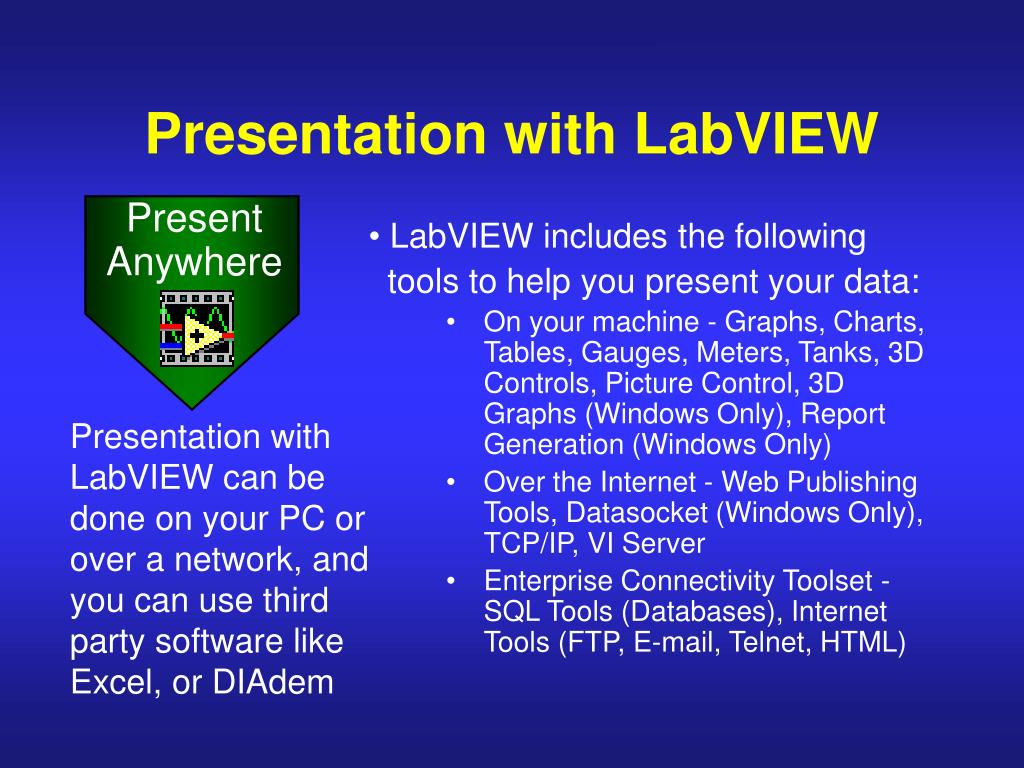 Presentation with LabVIEW

Present Anywhere

Presentation with LabVIEW can be done on your PC or over a network, and you can use third party software like Excel, or DIAdem

• LabVIEW includes the following tools to help you present your data:

• On your machine - Graphs, Charts, Tables, Gauges, Meters, Tanks, 3D Controls, Picture Control, 3D Graphs (Windows Only), Report Generation (Windows Only)

• Over the Internet - Web Publishing Tools, Datasocket (Windows Only), TCP/IP, VI Server

• Enterprise Connectivity Toolset - SQL Tools (Databases), Internet Tools (FTP, E-mail, Telnet, HTML)